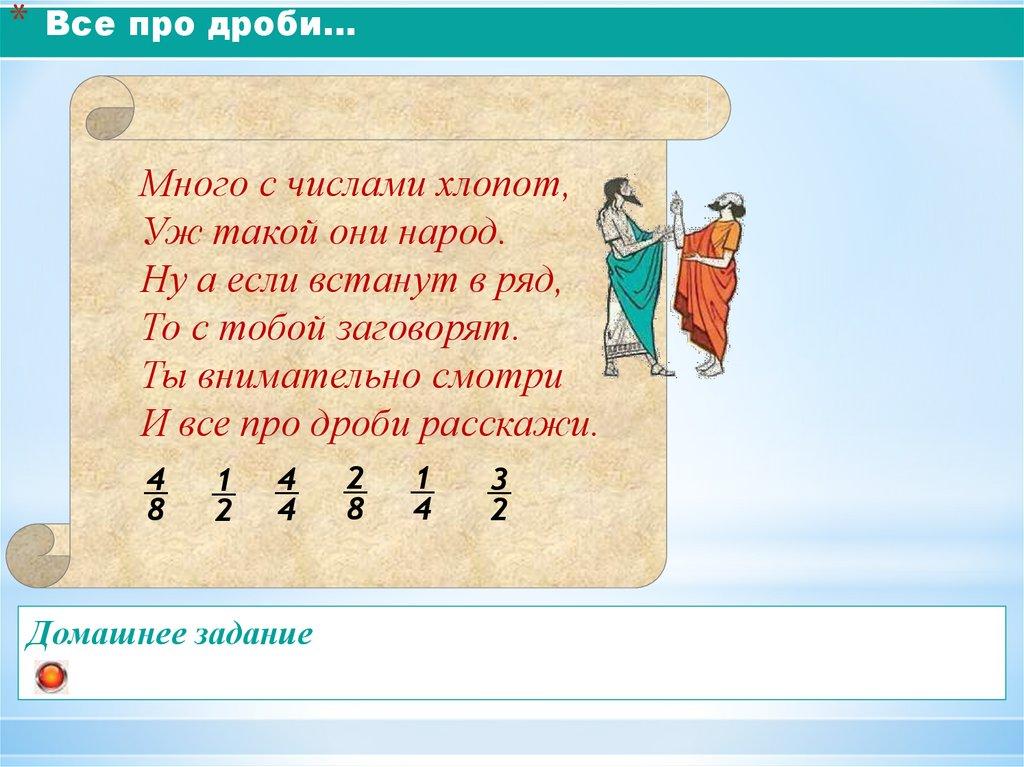 * Все про дроби…

Много с числами хлопот,
Уж такой они народ.
Ну а если встанут в ряд,
То с тобой заговорят.
Ты внимательно смотри
И все про дроби расскажи.

$\frac{4}{8}$ $\frac{1}{2}$ $\frac{4}{4}$ $\frac{2}{8}$ $\frac{1}{4}$ $\frac{3}{2}$

Домашнее задание